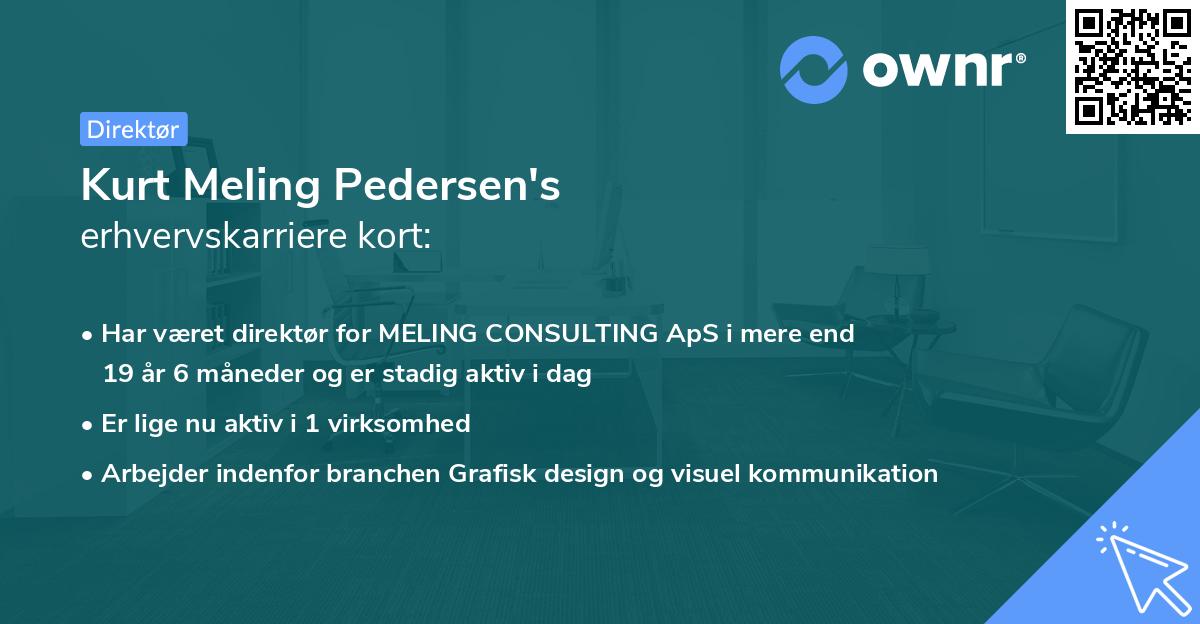 ownr®

Direktør

Kurt Meling Pedersen's
erhvervskarriere kort:

• Har været direktør for MELING CONSULTING ApS i mere end 19 år 6 måneder og er stadig aktiv i dag
• Er lige nu aktiv i 1 virksomhed
• Arbejder indenfor branchen Grafisk design og visuel kommunikation